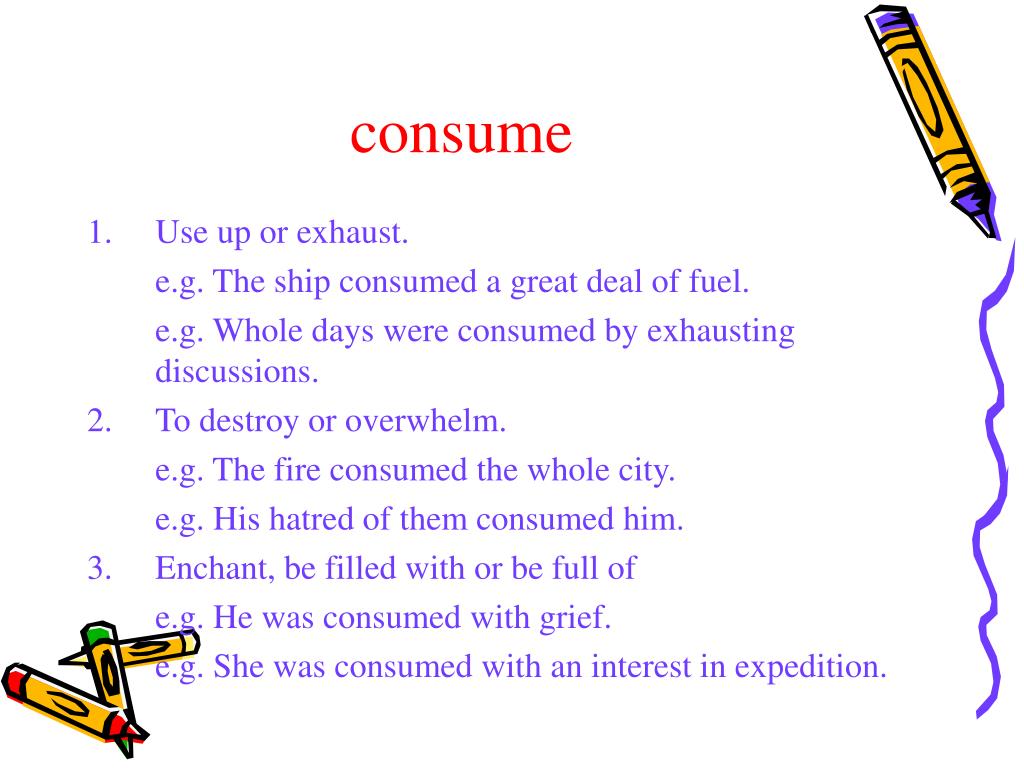 consume

1. Use up or exhaust.

e.g. The ship consumed a great deal of fuel.

e.g. Whole days were consumed by exhausting discussions.

2. To destroy or overwhelm.

e.g. The fire consumed the whole city.

e.g. His hatred of them consumed him.

3. Enchant, be filled with or be full of

e.g. He was consumed with grief.

e.g. She was consumed with an interest in expedition.